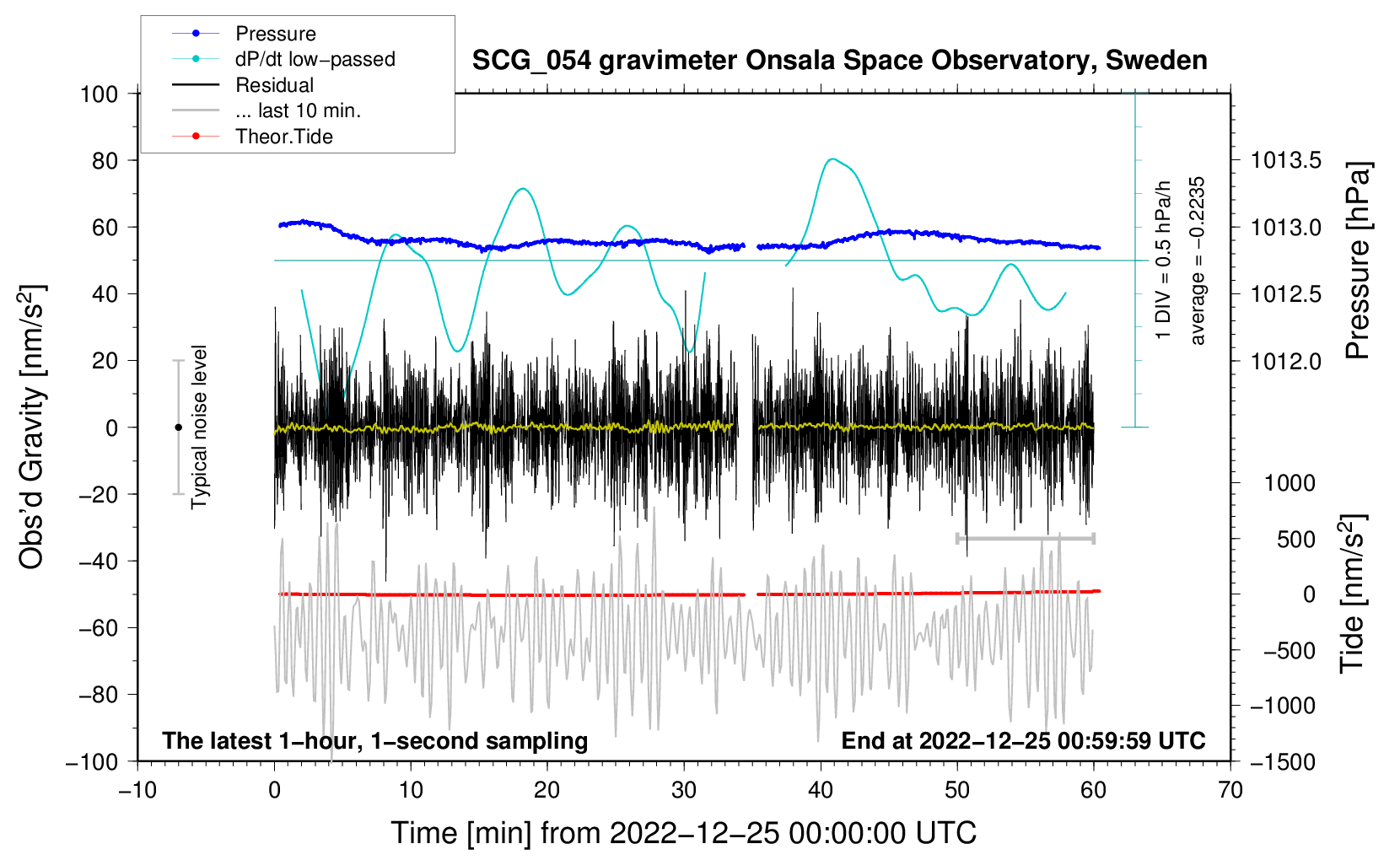 Pressure
dP/dt low−passed
Residual
... last 10 min.
Theor.Tide

SCG_054 gravimeter Onsala Space Observatory, Sweden

Obs'd Gravity [nm/s$^2$]
100
80
60
40
20
0
−20
−40
−60
−80
−100

Typical noise level

1 DIV = 0.5 hPa/h
average = −0.2235

Pressure [hPa]
1013.5
1013.0
1012.5
1012.0

Tide [nm/s$^2$]
1000
500
0
−500
−1000
−1500

The latest 1−hour, 1−second sampling
End at 2022−12−25 00:59:59 UTC

−10
0
10
20
30
40
50
60
70

Time [min] from 2022−12−25 00:00:00 UTC